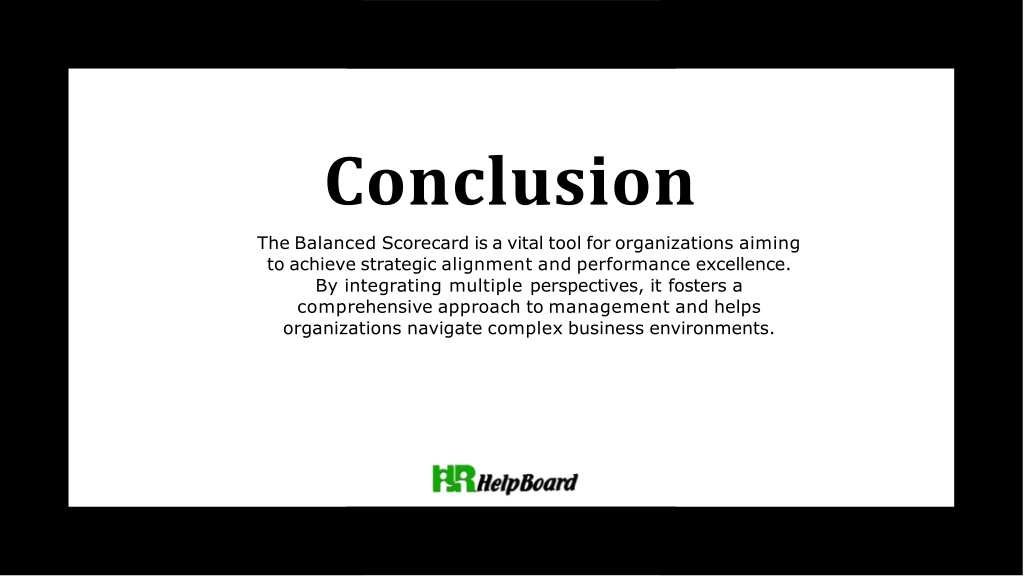 Conclusion

The Balanced Scorecard is a vital tool for organizations aiming to achieve strategic alignment and performance excellence. By integrating multiple perspectives, it fosters a comprehensive approach to management and helps organizations navigate complex business environments.

HR HelpBoard